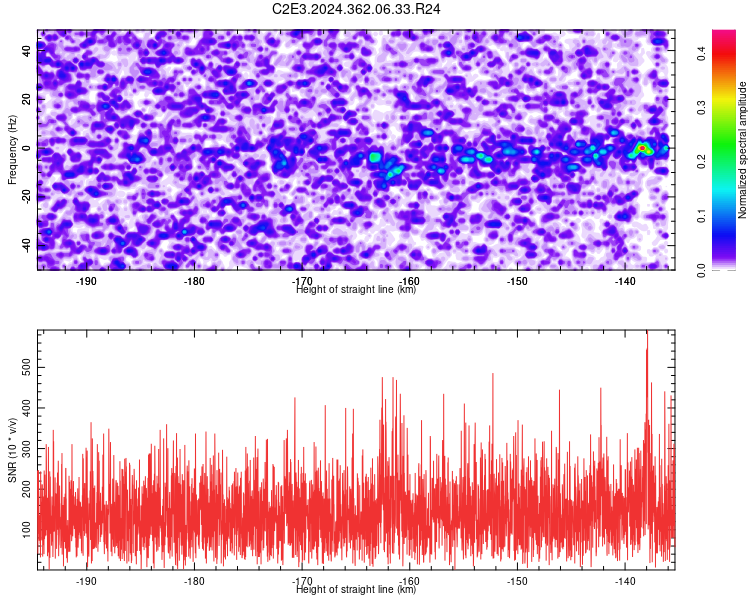 C2E3.2024.362.06.33.R24

Frequency (Hz)

40
20
0
-20
-40

-190
-180
-170
-160
-150
-140

Height of straight line (km)

Normalized spectral amplitude

0.0
0.1
0.2
0.3
0.4

SNR (10 * v/v)

500
400
300
200
100

-190
-180
-170
-160
-150
-140

Height of straight line (km)